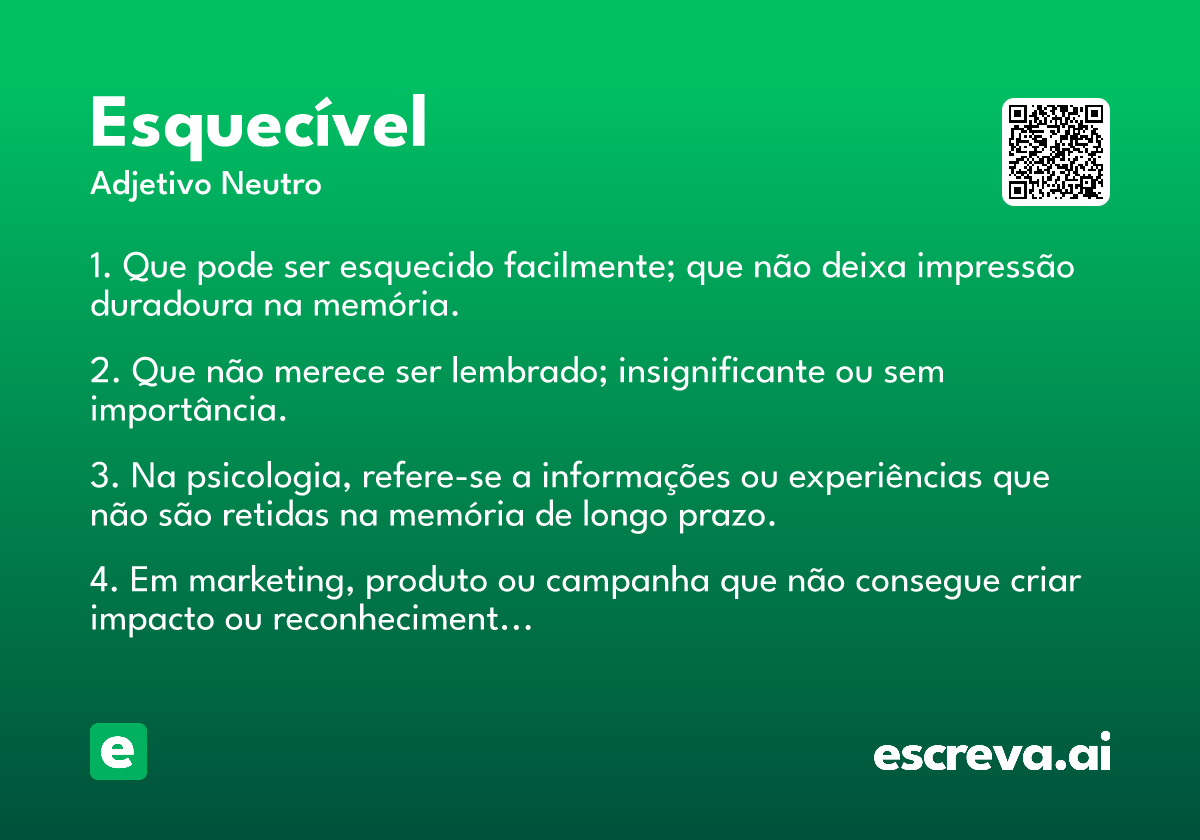 Esquecível
Adjetivo Neutro

1. Que pode ser esquecido facilmente; que não deixa impressão duradoura na memória.

2. Que não merece ser lembrado; insignificante ou sem importância.

3. Na psicologia, refere-se a informações ou experiências que não são retidas na memória de longo prazo.

4. Em marketing, produto ou campanha que não consegue criar impacto ou reconheciment...

e

escreva.ai